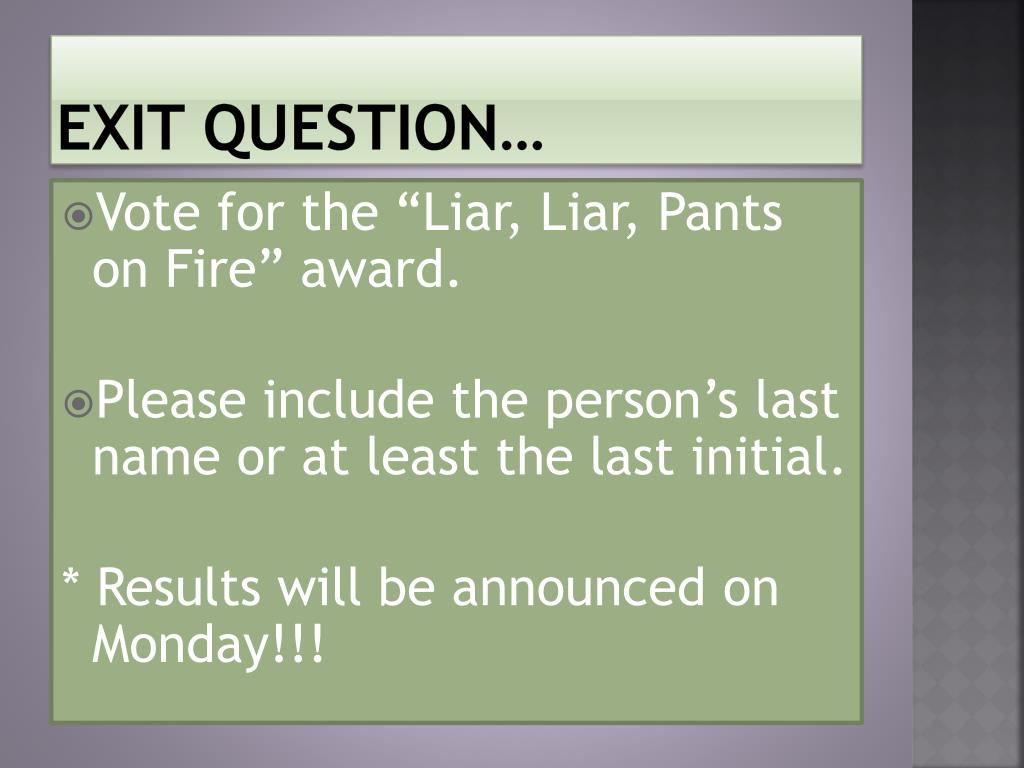 EXIT QUESTION…

Vote for the “Liar, Liar, Pants on Fire” award.

Please include the person’s last name or at least the last initial.

* Results will be announced on Monday!!!